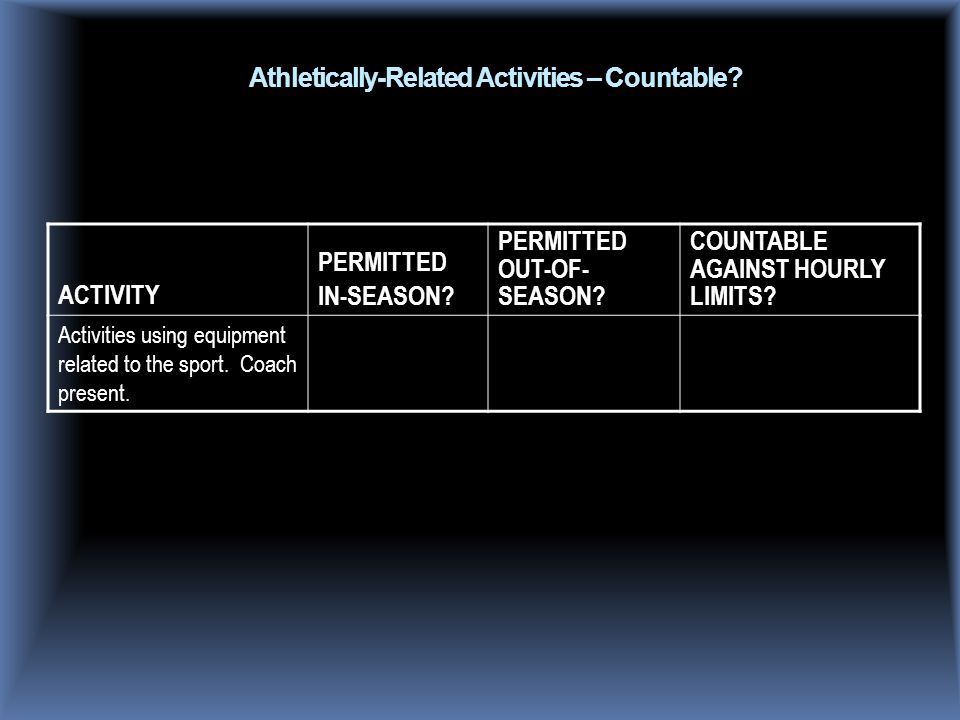 Athletically-Related Activities – Countable?

| ACTIVITY | PERMITTED IN-SEASON? | PERMITTED OUT-OF-SEASON? | COUNTABLE AGAINST HOURLY LIMITS? |
|---|---|---|---|
| Activities using equipment related to the sport. Coach present. | | | |